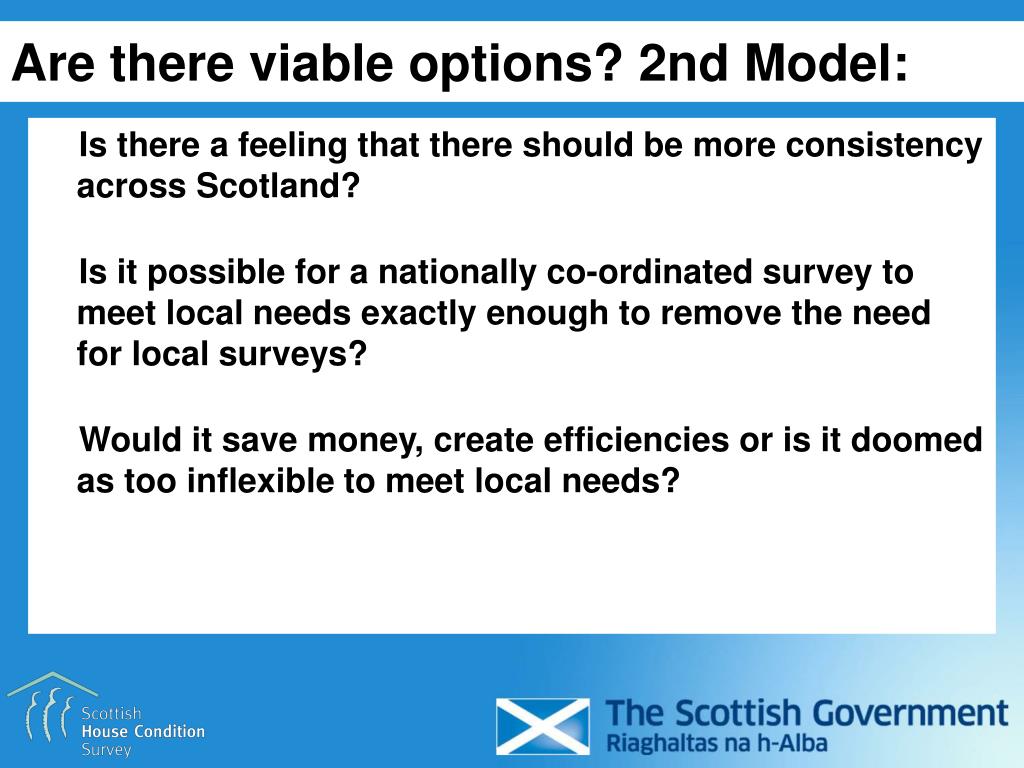 Are there viable options? 2nd Model:

Is there a feeling that there should be more consistency across Scotland?

Is it possible for a nationally co-ordinated survey to meet local needs exactly enough to remove the need for local surveys?

Would it save money, create efficiencies or is it doomed as too inflexible to meet local needs?

Scottish
House Condition
Survey

The Scottish Government
Riaghaltas na h-Alba